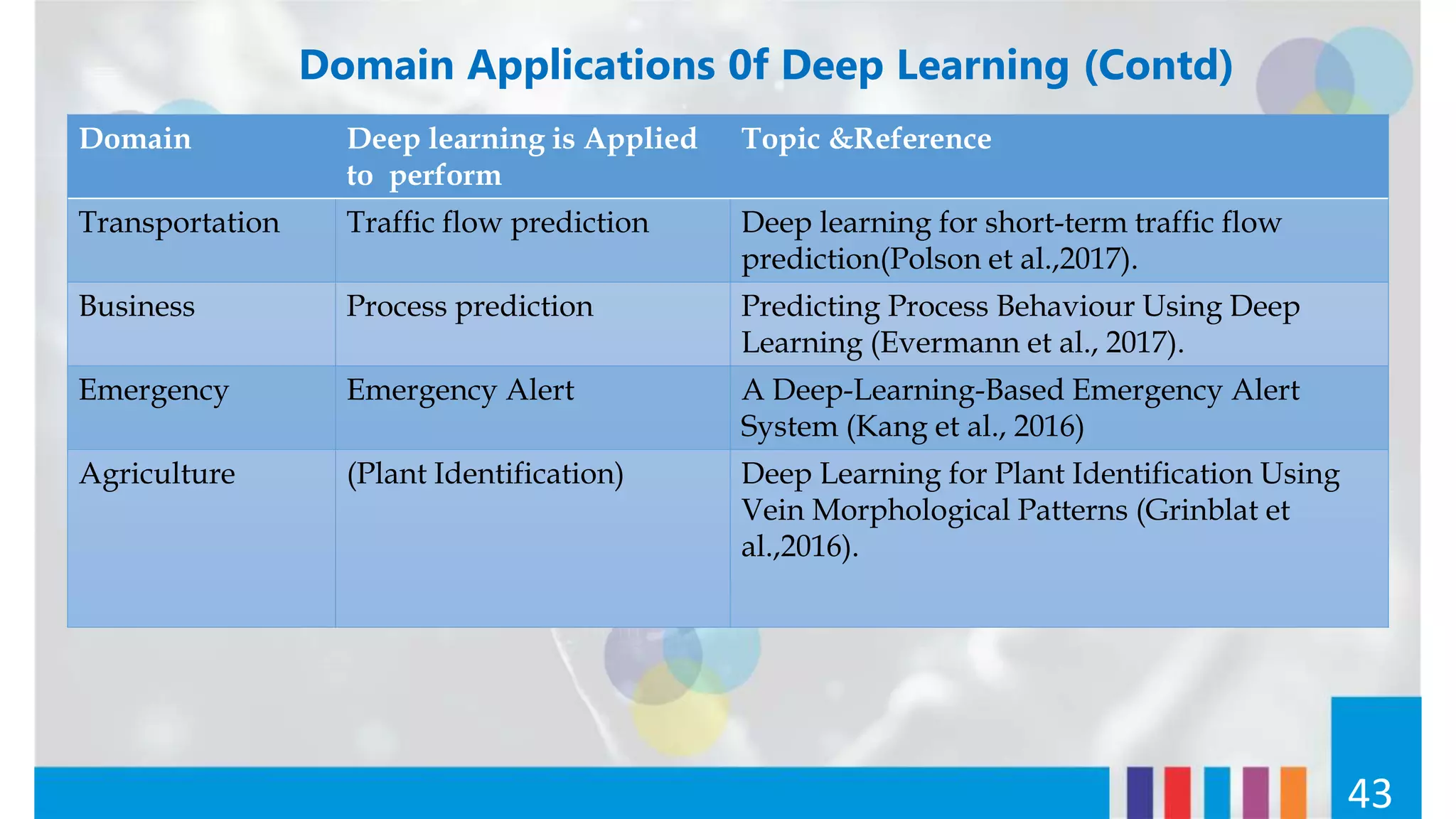 Domain Applications 0f Deep Learning (Contd)

| Domain | Deep learning is Applied to perform | Topic &Reference |
|---|---|---|
| Transportation | Traffic flow prediction | Deep learning for short-term traffic flow prediction(Polson et al.,2017). |
| Business | Process prediction | Predicting Process Behaviour Using Deep Learning (Evermann et al., 2017). |
| Emergency | Emergency Alert | A Deep-Learning-Based Emergency Alert System (Kang et al., 2016) |
| Agriculture | (Plant Identification) | Deep Learning for Plant Identification Using Vein Morphological Patterns (Grinblat et al.,2016). |

43